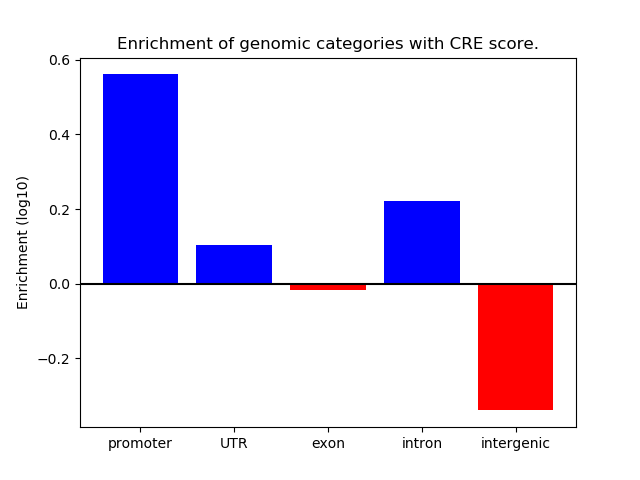 Enrichment of genomic categories with CRE score.

Enrichment (log10)

0.6
0.4
0.2
0.0
−0.2

promoter
UTR
exon
intron
intergenic